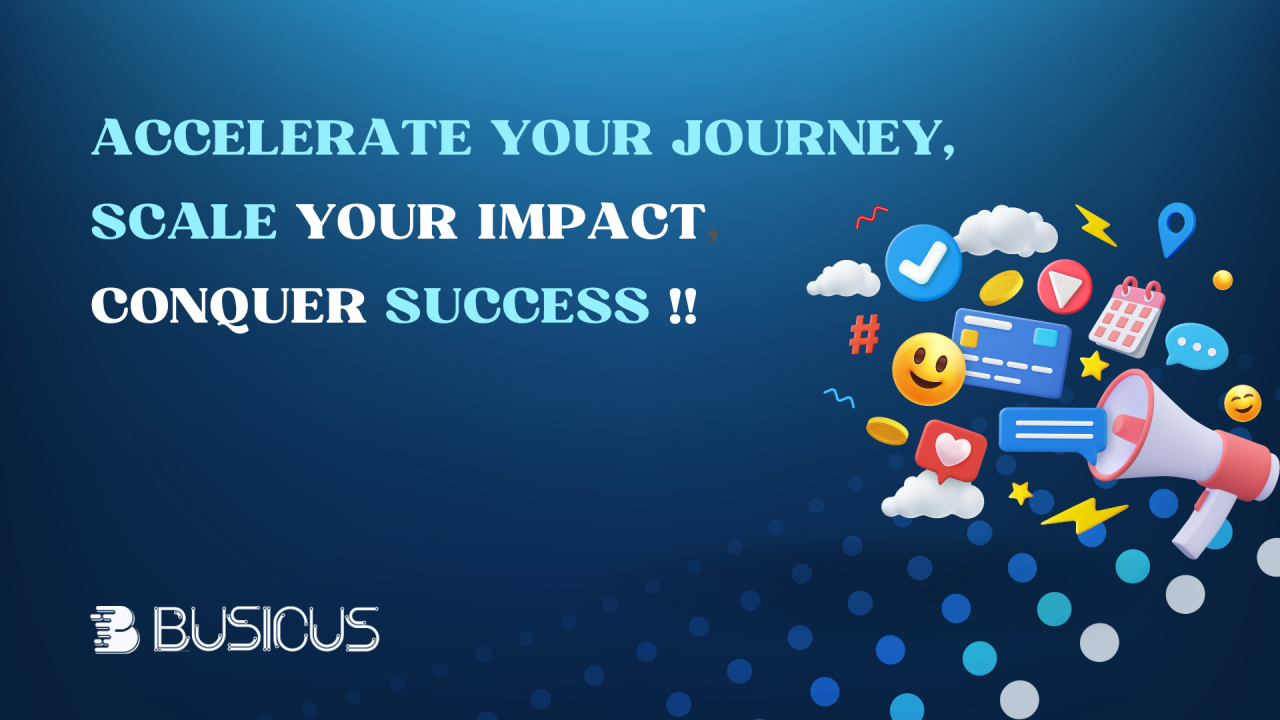 ACCELERATE YOUR JOURNEY, SCALE YOUR IMPACT, CONQUER SUCCESS !!

#

BUSICUS